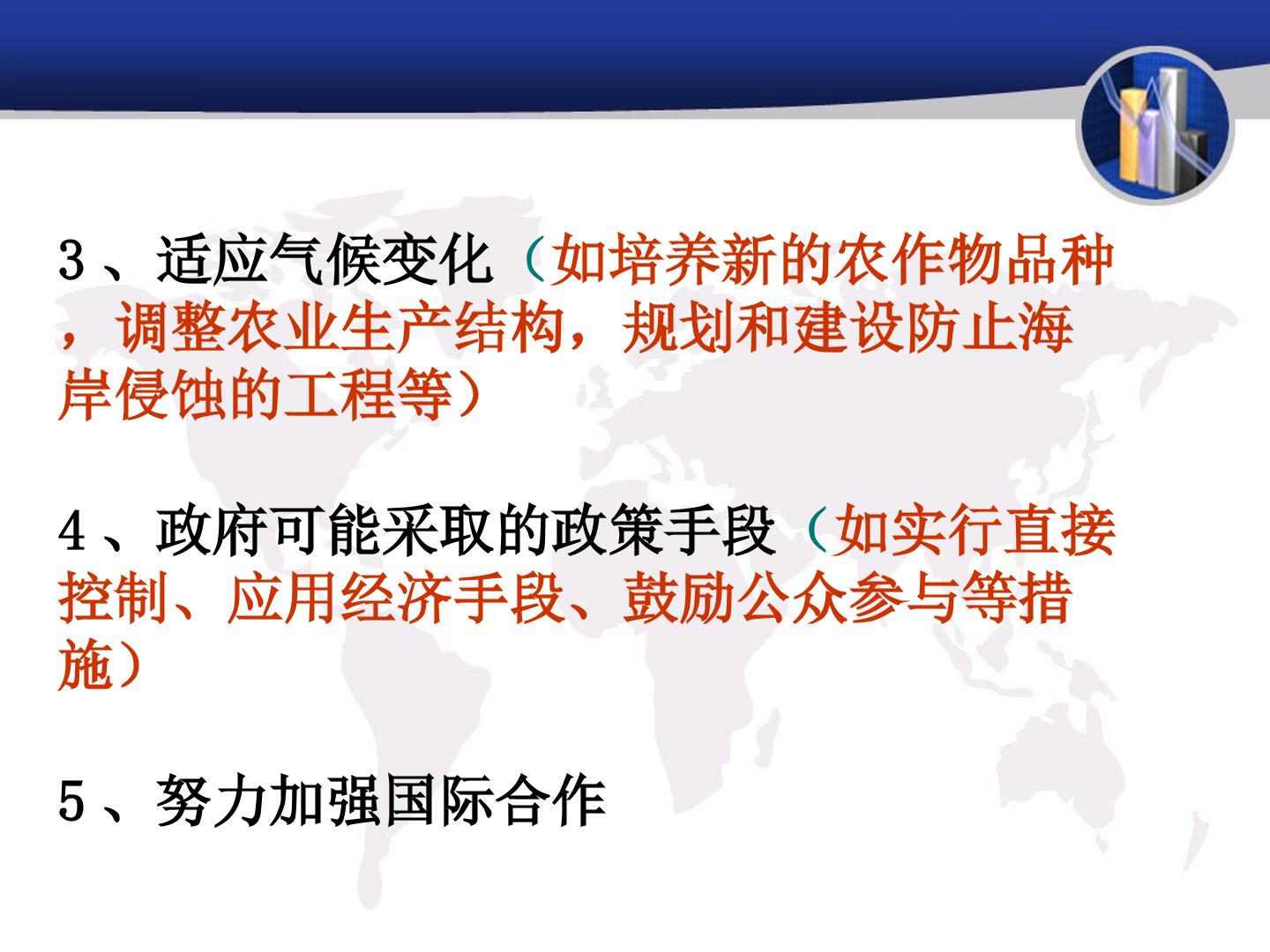 3、适应气候变化（如培养新的农作物品种，调整农业生产结构，规划和建设防止海岸侵蚀的工程等）

4、政府可能采取的政策手段（如实行直接控制、应用经济手段、鼓励公众参与等措施）

5、努力加强国际合作